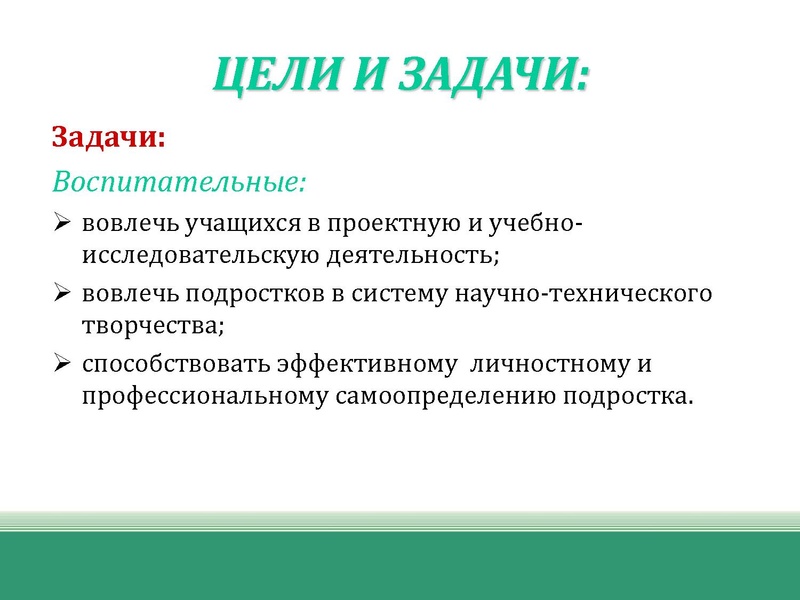 ЦЕЛИ И ЗАДАЧИ:

Задачи:

Воспитательные:

➢ вовлечь учащихся в проектную и учебно-исследовательскую деятельность;

➢ вовлечь подростков в систему научно-технического творчества;

➢ способствовать эффективному личностному и профессиональному самоопределению подростка.